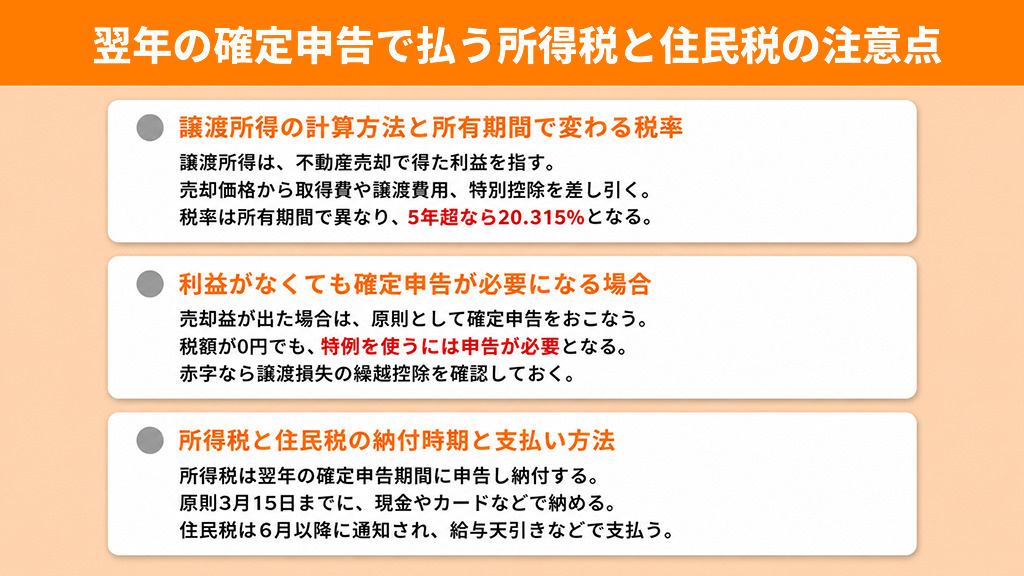 翌年の確定申告で払う所得税と住民税の注意点

譲渡所得の計算方法と所有期間で変わる税率

譲渡所得は、不動産売却で得た利益を指す。
売却価格から取得費や譲渡費用、特別控除を差し引く。
税率は所有期間で異なり、5年超なら20.315%となる。

利益がなくても確定申告が必要になる場合

売却益が出た場合は、原則として確定申告をおこなう。
税額が0円でも、特例を使うには申告が必要となる。
赤字なら譲渡損失の繰越控除を確認しておく。

所得税と住民税の納付時期と支払い方法

所得税は翌年の確定申告期間に申告し納付する。
原則3月15日までに、現金やカードなどで納める。
住民税は6月以降に通知され、給与天引きなどで支払う。